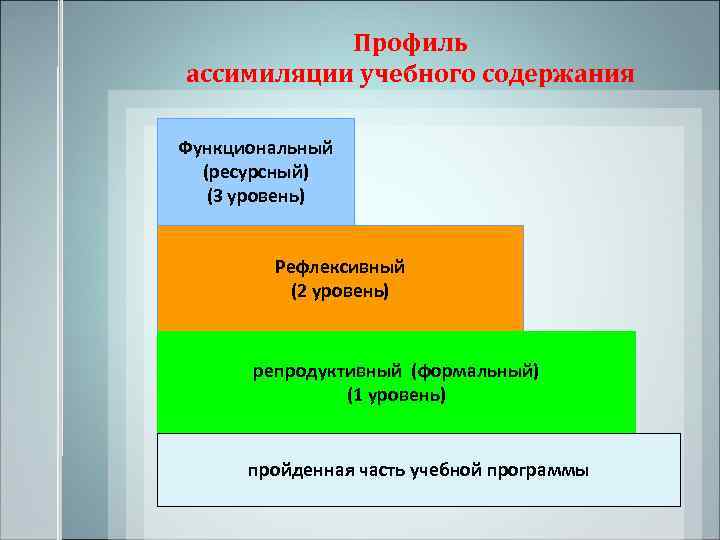 Профиль
ассимиляции учебного содержания

Функциональный
(ресурсный)
(3 уровень)

Рефлексивный
(2 уровень)

репродуктивный (формальный)
(1 уровень)

пройденная часть учебной программы